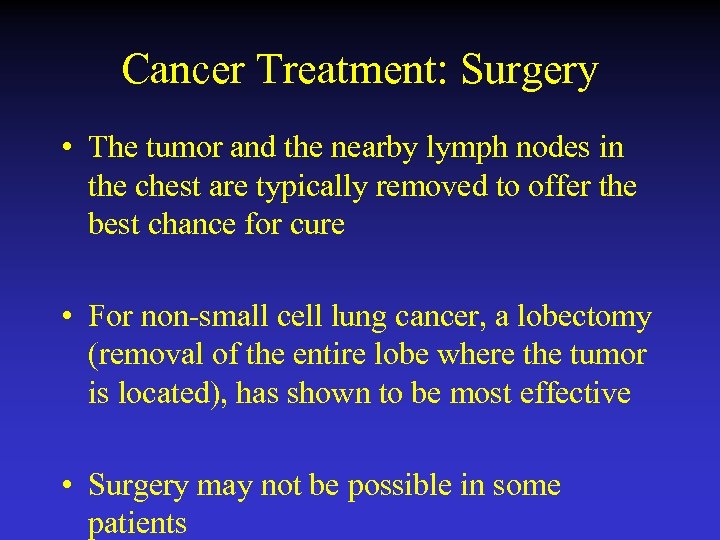 Cancer Treatment: Surgery

• The tumor and the nearby lymph nodes in the chest are typically removed to offer the best chance for cure

• For non-small cell lung cancer, a lobectomy (removal of the entire lobe where the tumor is located), has shown to be most effective

• Surgery may not be possible in some patients